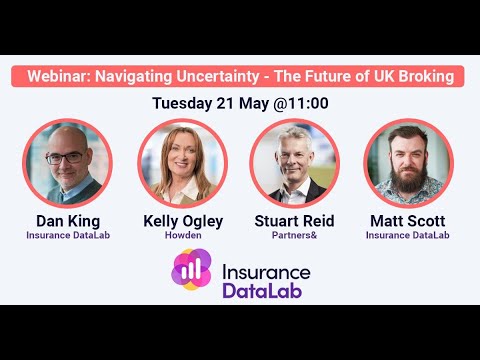 Webinar: Navigating Uncertainty - The Future of UK Broking

Tuesday 21 May @11:00

Dan King
Insurance DataLab

Kelly Ogley
Howden

Stuart Reid
Partners&

Matt Scott
Insurance DataLab

Insurance
DataLab